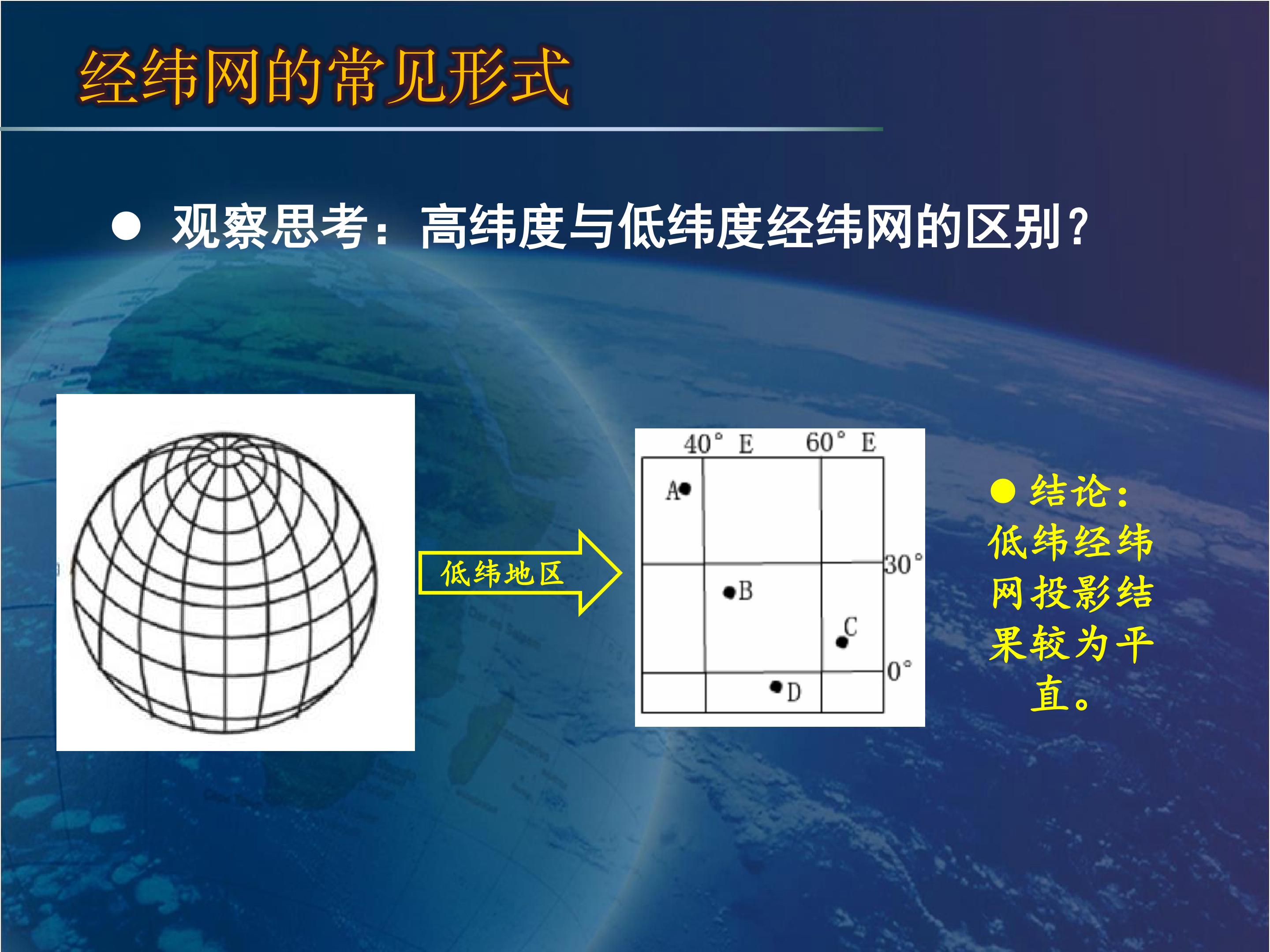 经纬网的常见形式

● 观察思考：高纬度与低纬度经纬网的区别？

低纬地区

40° E 60° E

A

30°

B

C

0°

D

● 结论：低纬经纬网投影结果较为平直。